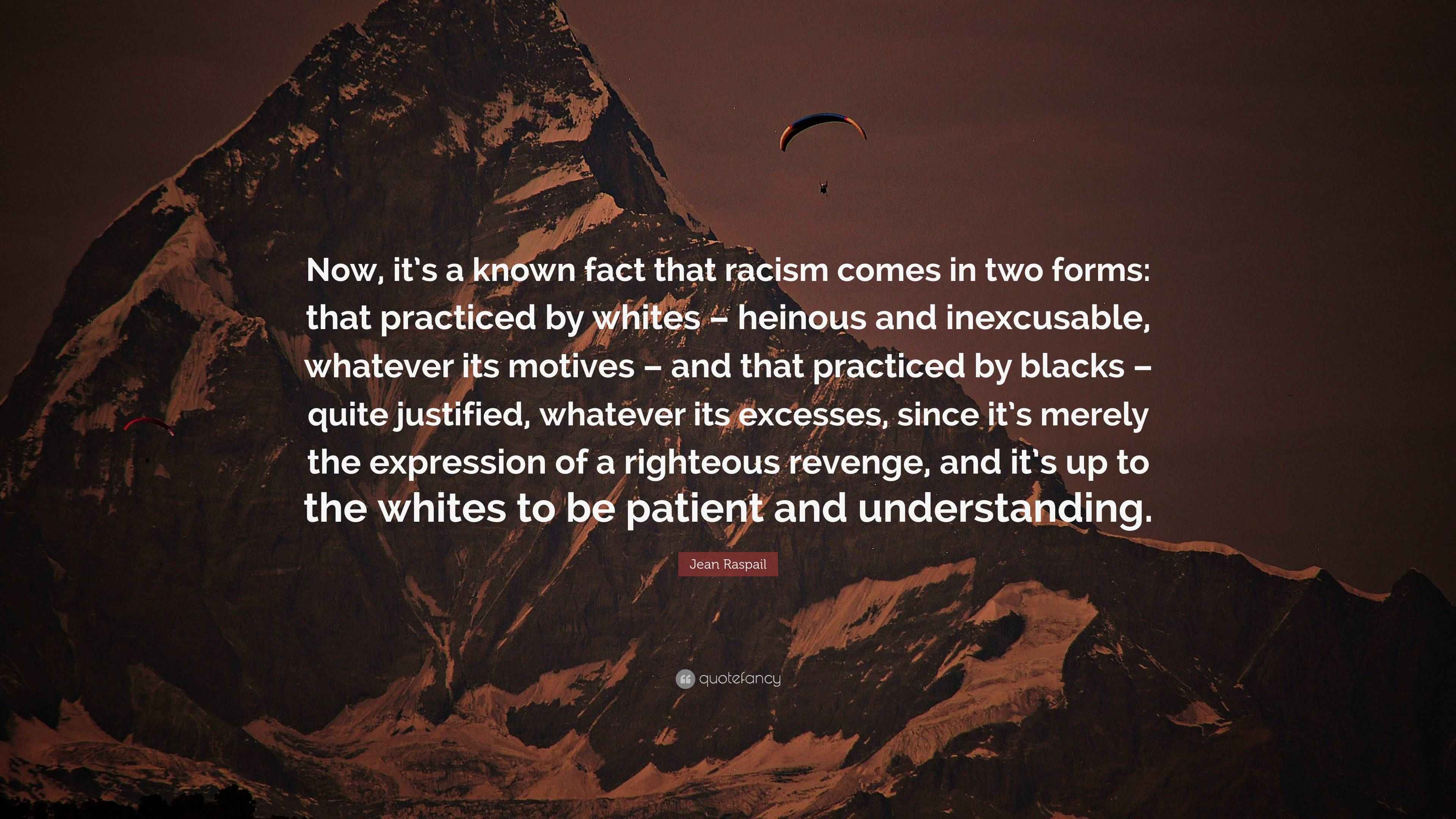 Now, it's a known fact that racism comes in two forms: that practiced by whites – heinous and inexcusable, whatever its motives – and that practiced by blacks – quite justified, whatever its excesses, since it's merely the expression of a righteous revenge, and it's up to the whites to be patient and understanding.

Jean Raspail

quotefancy